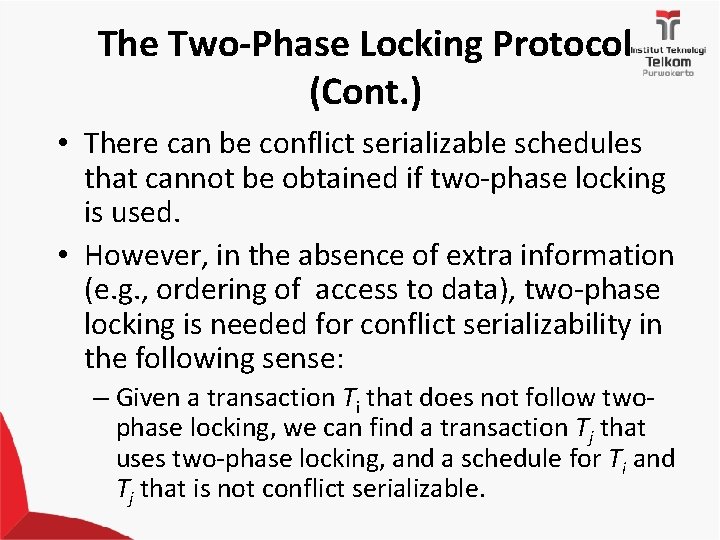 The Two-Phase Locking Protocol (Cont.)

Institut Teknologi Telkom Purwokerto

• There can be conflict serializable schedules that cannot be obtained if two-phase locking is used.

• However, in the absence of extra information (e.g., ordering of access to data), two-phase locking is needed for conflict serializability in the following sense:

– Given a transaction $T_i$ that does not follow two-phase locking, we can find a transaction $T_j$ that uses two-phase locking, and a schedule for $T_i$ and $T_j$ that is not conflict serializable.